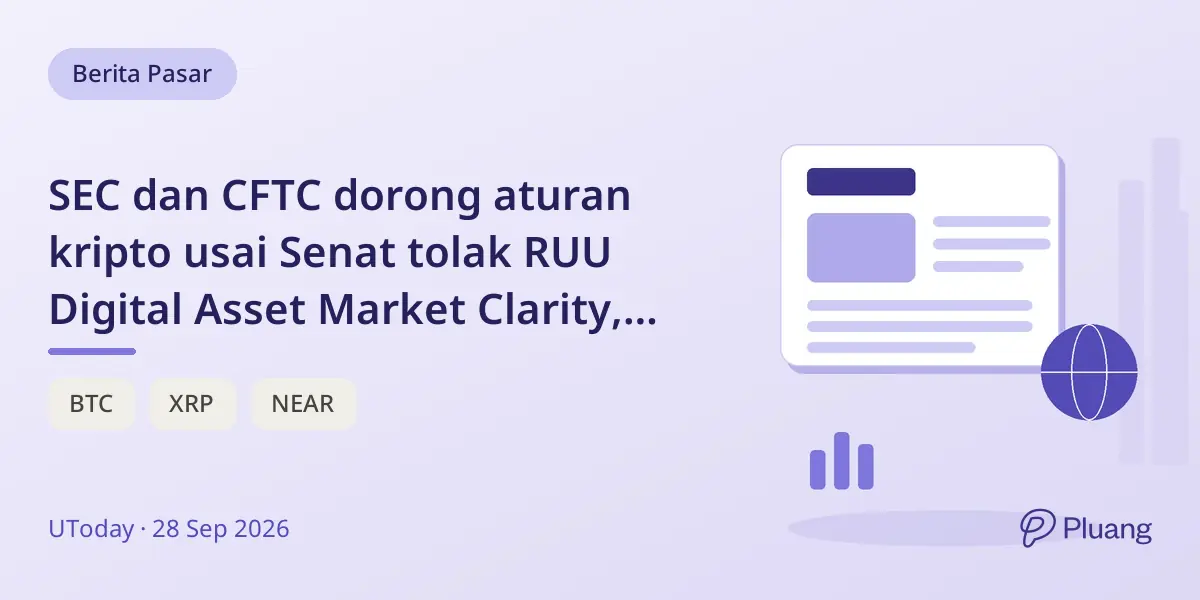 Berita Pasar

SEC dan CFTC dorong aturan kripto usai Senat tolak RUU Digital Asset Market Clarity,...

BTC XRP NEAR

UToday · 28 Sep 2026

Pluang